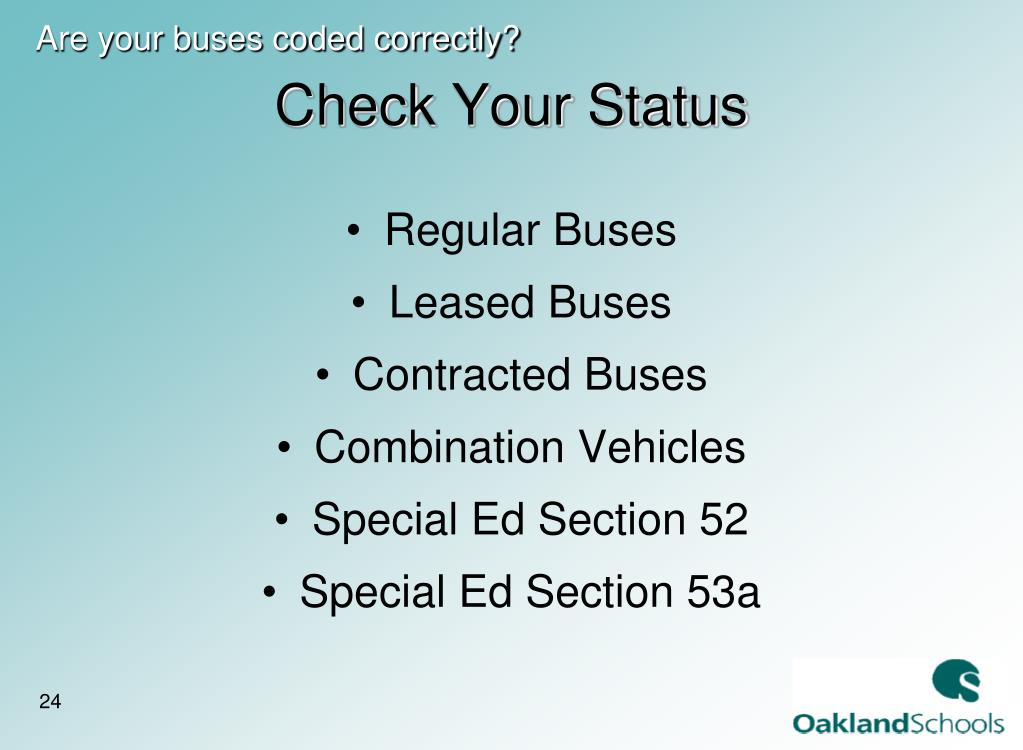 Are your buses coded correctly?

Check Your Status

• Regular Buses
• Leased Buses
• Contracted Buses
• Combination Vehicles
• Special Ed Section 52
• Special Ed Section 53a

24

OaklandSchools